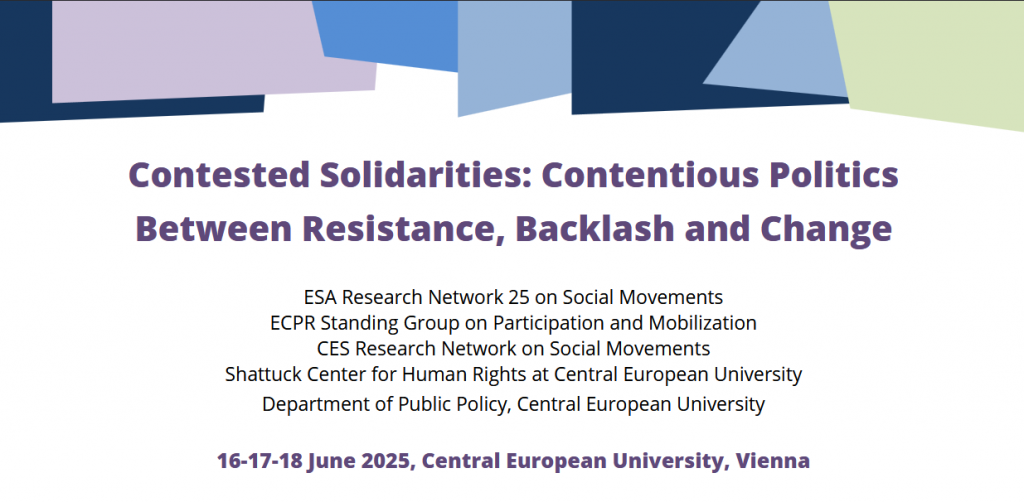 Contested Solidarities: Contentious Politics Between Resistance, Backlash and Change

ESA Research Network 25 on Social Movements
ECPR Standing Group on Participation and Mobilization
CES Research Network on Social Movements
Shattuck Center for Human Rights at Central European University
Department of Public Policy, Central European University

16-17-18 June 2025, Central European University, Vienna